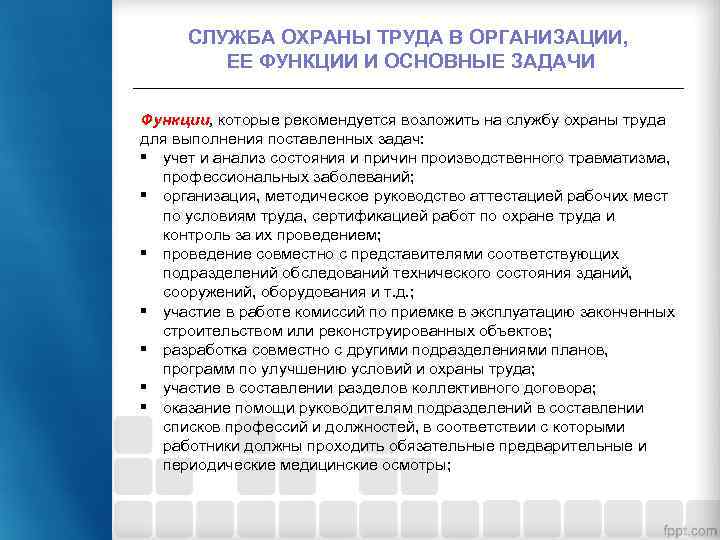 СЛУЖБА ОХРАНЫ ТРУДА В ОРГАНИЗАЦИИ, ЕЕ ФУНКЦИИ И ОСНОВНЫЕ ЗАДАЧИ

Функции, которые рекомендуется возложить на службу охраны труда для выполнения поставленных задач:
▪ учет и анализ состояния и причин производственного травматизма, профессиональных заболеваний;
▪ организация, методическое руководство аттестацией рабочих мест по условиям труда, сертификацией работ по охране труда и контроль за их проведением;
▪ проведение совместно с представителями соответствующих подразделений обследований технического состояния зданий, сооружений, оборудования и т.д.;
▪ участие в работе комиссий по приемке в эксплуатацию законченных строительством или реконструированных объектов;
▪ разработка совместно с другими подразделениями планов, программ по улучшению условий и охраны труда;
▪ участие в составлении разделов коллективного договора;
▪ оказание помощи руководителям подразделений в составлении списков профессий и должностей, в соответствии с которыми работники должны проходить обязательные предварительные и периодические медицинские осмотры;

fppt.com